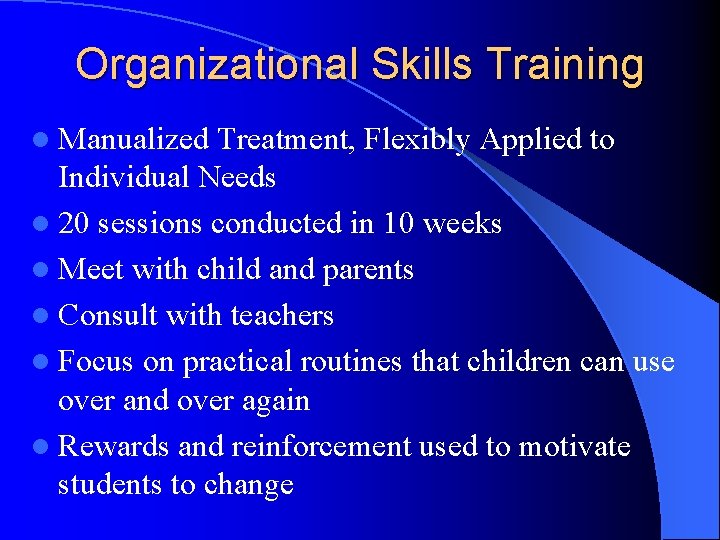 Organizational Skills Training

- Manualized Treatment, Flexibly Applied to Individual Needs
- 20 sessions conducted in 10 weeks
- Meet with child and parents
- Consult with teachers
- Focus on practical routines that children can use over and over again
- Rewards and reinforcement used to motivate students to change